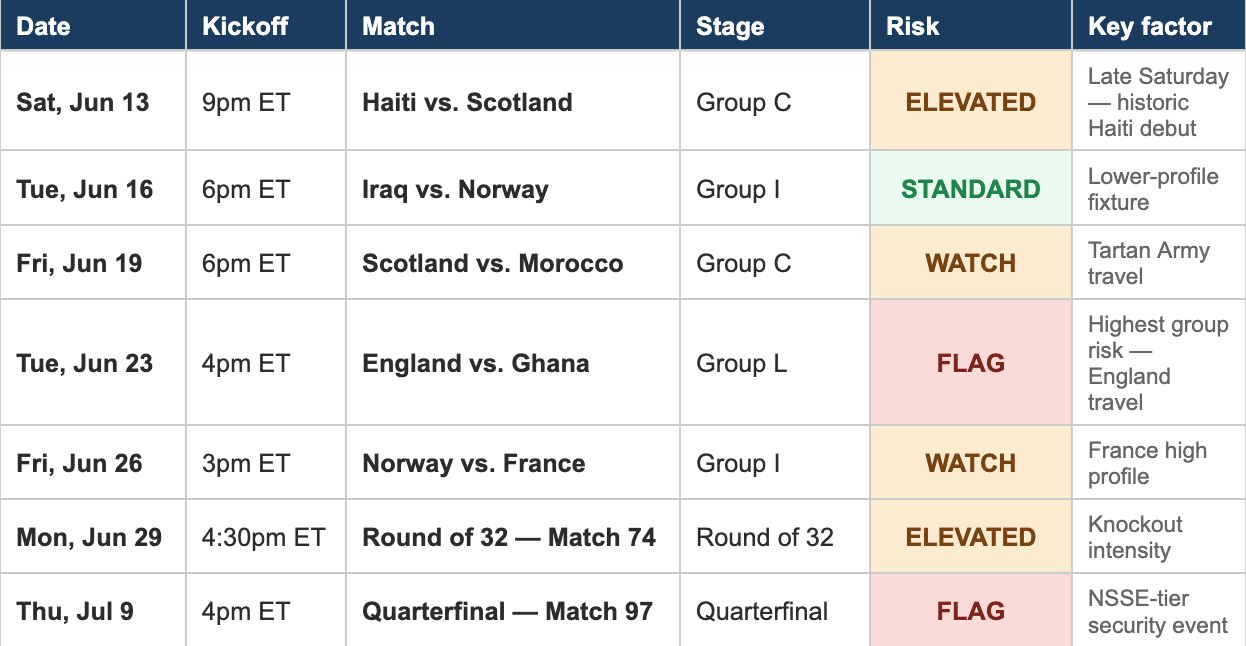 | Date | Kickoff | Match | Stage | Risk | Key factor |
|---|---|---|---|---|---|
| Sat, Jun 13 | 9pm ET | Haiti vs. Scotland | Group C | ELEVATED | Late Saturday — historic Haiti debut |
| Tue, Jun 16 | 6pm ET | Iraq vs. Norway | Group I | STANDARD | Lower-profile fixture |
| Fri, Jun 19 | 6pm ET | Scotland vs. Morocco | Group C | WATCH | Tartan Army travel |
| Tue, Jun 23 | 4pm ET | England vs. Ghana | Group L | FLAG | Highest group risk — England travel |
| Fri, Jun 26 | 3pm ET | Norway vs. France | Group I | WATCH | France high profile |
| Mon, Jun 29 | 4:30pm ET | Round of 32 — Match 74 | Round of 32 | ELEVATED | Knockout intensity |
| Thu, Jul 9 | 4pm ET | Quarterfinal — Match 97 | Quarterfinal | FLAG | NSSE-tier security event |